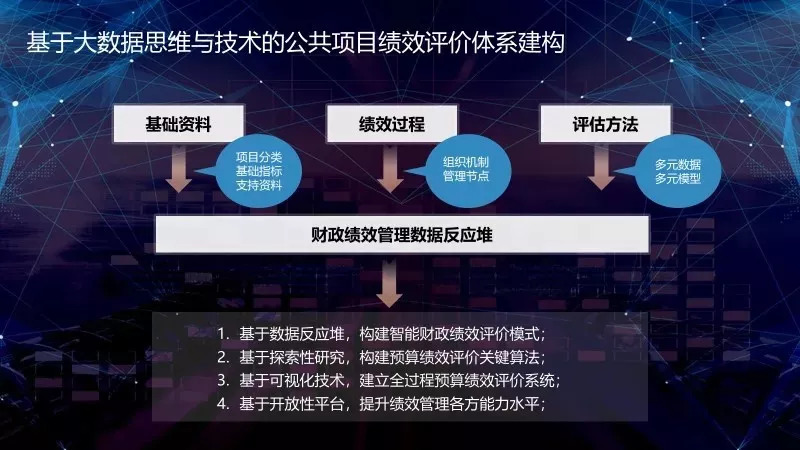 基于大数据思维与技术的公共项目绩效评价体系建构

基础资料

项目分类
基础指标
支持资料

绩效过程

组织机制
管理节点

评估方法

多元数据
多元模型

财政绩效管理数据反应堆

1. 基于数据反应堆，构建智能财政绩效评价模式；
2. 基于探索性研究，构建预算绩效评价关键算法；
3. 基于可视化技术，建立全过程预算绩效评价系统；
4. 基于开放性平台，提升绩效管理各方能力水平；